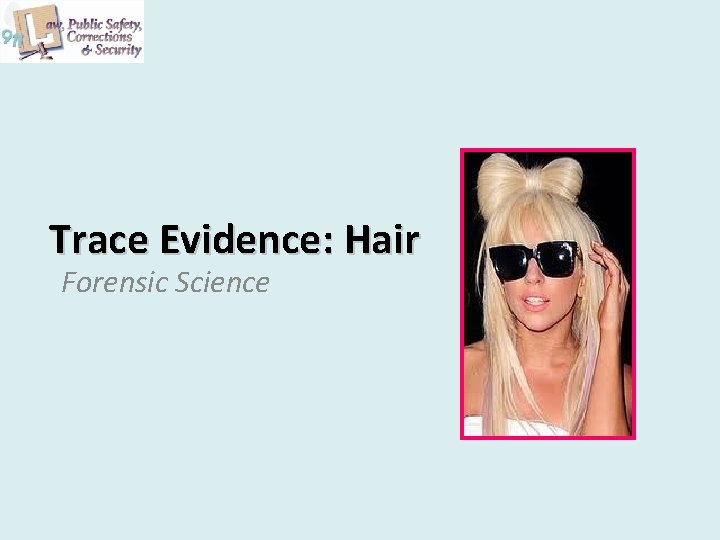 911 Law, Public Safety, Corrections & Security

Trace Evidence: Hair

Forensic Science